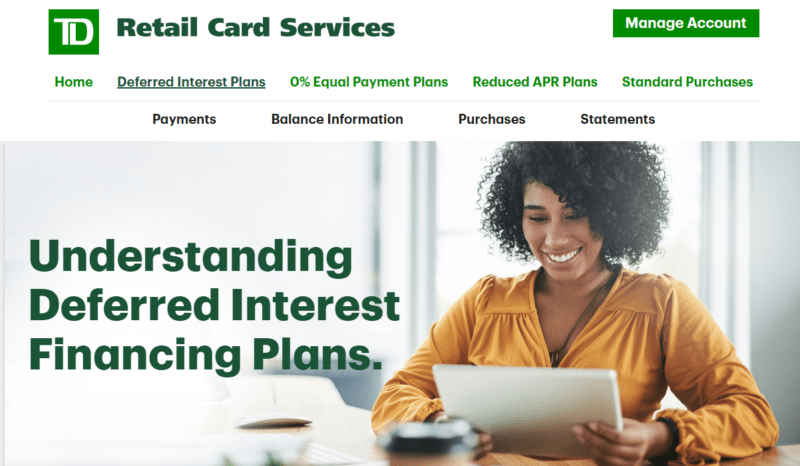 TD Retail Card Services

Manage Account

Home Deferred Interest Plans 0% Equal Payment Plans Reduced APR Plans Standard Purchases

Payments Balance Information Purchases Statements

Understanding Deferred Interest Financing Plans.